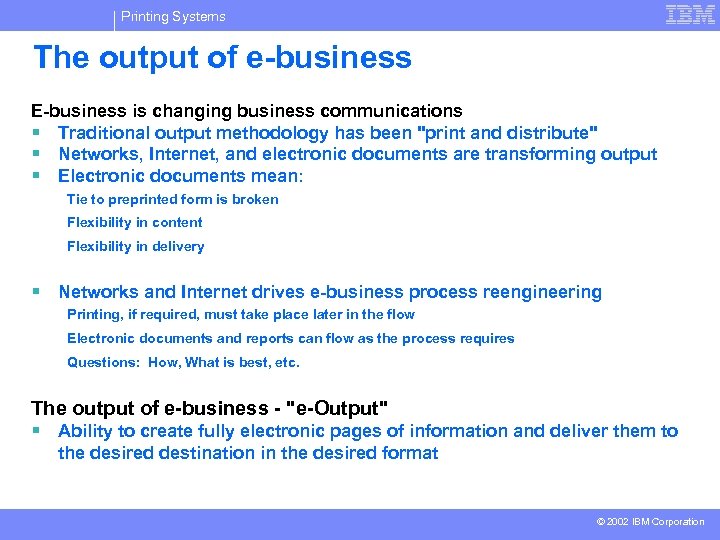 Printing Systems

IBM

The output of e-business

E-business is changing business communications
▪ Traditional output methodology has been "print and distribute"
▪ Networks, Internet, and electronic documents are transforming output
▪ Electronic documents mean:
Tie to preprinted form is broken
Flexibility in content
Flexibility in delivery

▪ Networks and Internet drives e-business process reengineering
Printing, if required, must take place later in the flow
Electronic documents and reports can flow as the process requires
Questions: How, What is best, etc.

The output of e-business - "e-Output"
▪ Ability to create fully electronic pages of information and deliver them to the desired destination in the desired format

© 2002 IBM Corporation